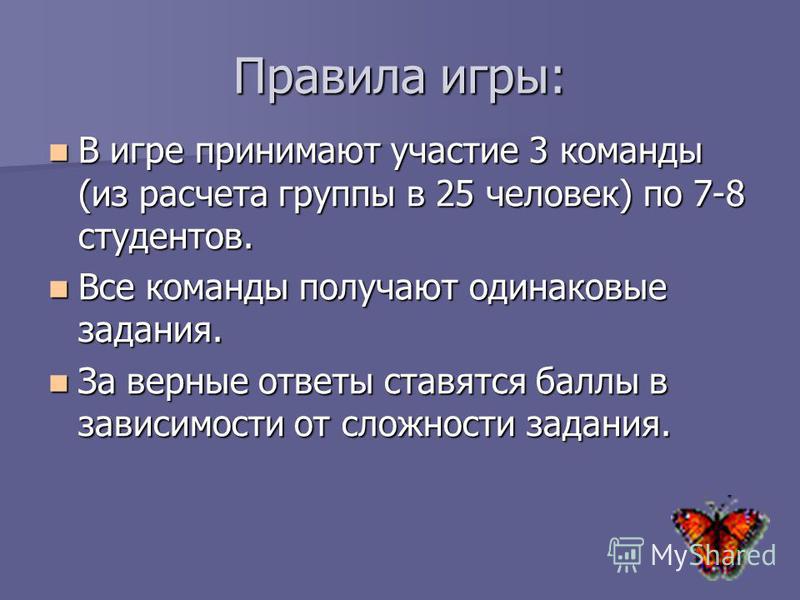 Правила игры:

В игре принимают участие 3 команды (из расчета группы в 25 человек) по 7-8 студентов.

Все команды получают одинаковые задания.

За верные ответы ставятся баллы в зависимости от сложности задания.

MyShared